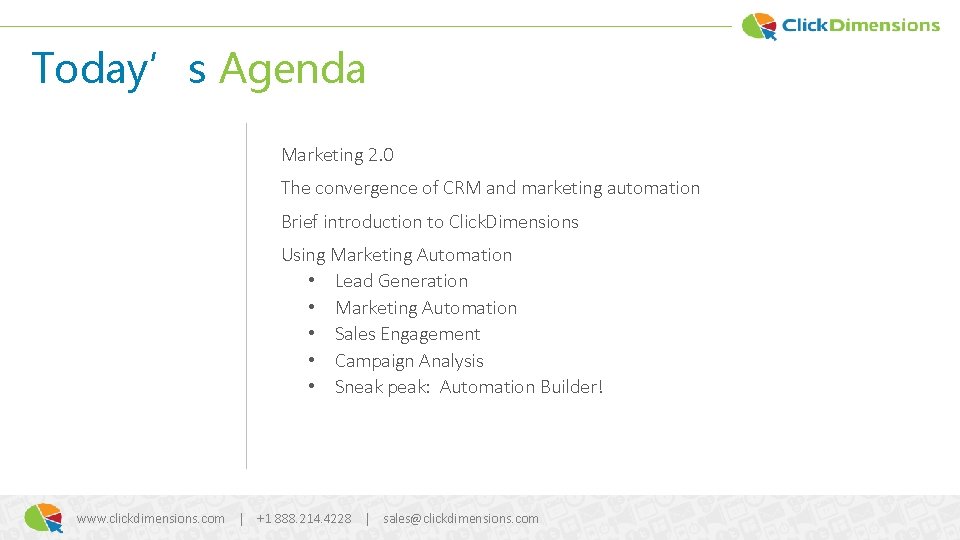 ClickDimensions

Today’s Agenda

Marketing 2.0

The convergence of CRM and marketing automation

Brief introduction to ClickDimensions

Using Marketing Automation
• Lead Generation
• Marketing Automation
• Sales Engagement
• Campaign Analysis
• Sneak peak: Automation Builder!

www.clickdimensions.com | +1 888.214.4228 | sales@clickdimensions.com